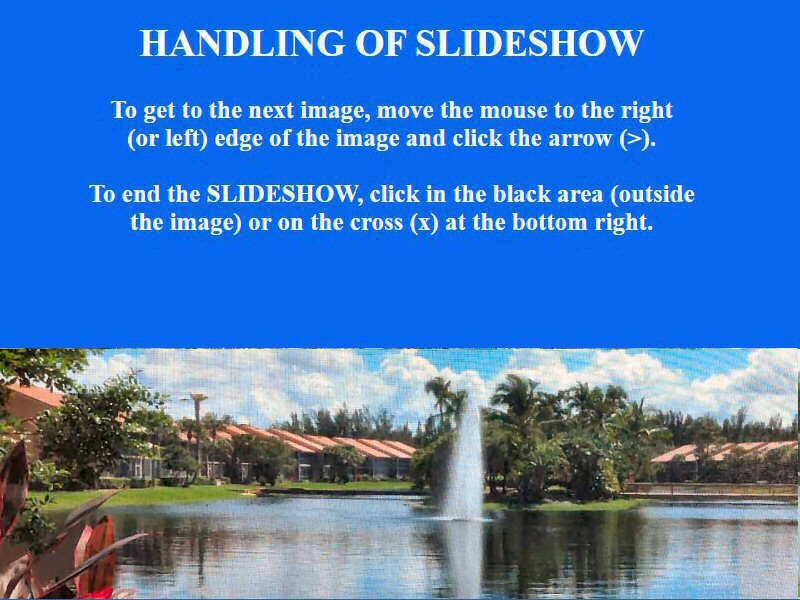 HANDLING OF SLIDESHOW

To get to the next image, move the mouse to the right (or left) edge of the image and click the arrow (>).

To end the SLIDESHOW, click in the black area (outside the image) or on the cross (x) at the bottom right.